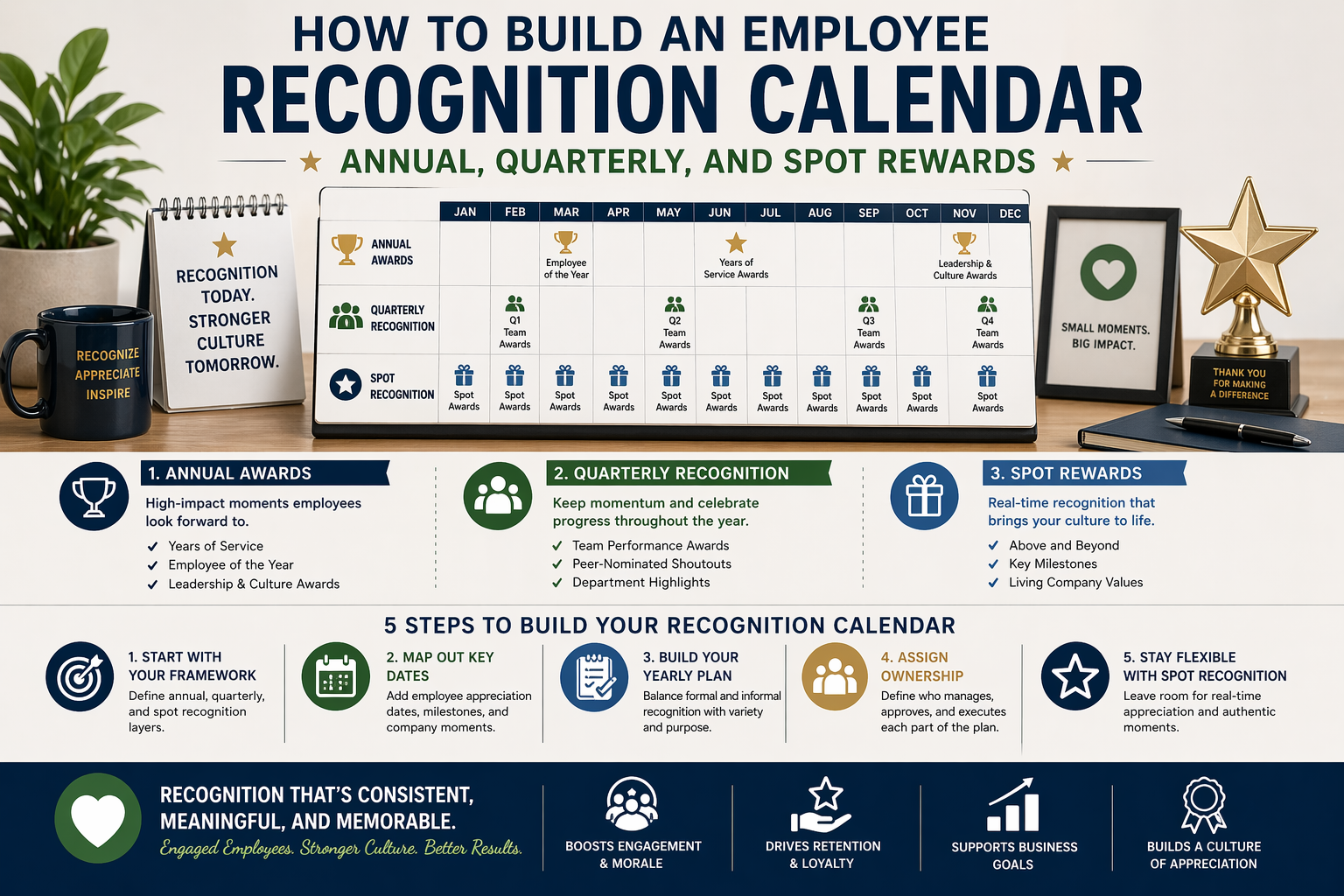 HOW TO BUILD AN EMPLOYEE
RECOGNITION CALENDAR
ANNUAL, QUARTERLY, AND SPOT REWARDS

RECOGNIZE
APPRECIATE
INSPIRE

RECOGNITION TODAY. STRONGER CULTURE TOMORROW.

| | JAN | FEB | MAR | APR | MAY | JUN | JUL | AUG | SEP | OCT | NOV | DEC |
|---|---|---|---|---|---|---|---|---|---|---|---|---|
| ANNUAL AWARDS | | | Employee of the Year | | | Years of Service Awards | | | | | Leadership & Culture Awards | |
| QUARTERLY RECOGNITION | | Q1 Team Awards | | | Q2 Team Awards | | | | Q3 Team Awards | | Q4 Team Awards | |
| SPOT RECOGNITION | Spot Awards | Spot Awards | Spot Awards | Spot Awards | Spot Awards | Spot Awards | Spot Awards | Spot Awards | Spot Awards | Spot Awards | Spot Awards | |

SMALL MOMENTS. BIG IMPACT.

THANK YOU FOR MAKING A DIFFERENCE

1. ANNUAL AWARDS
High-impact moments employees look forward to.
✓ Years of Service
✓ Employee of the Year
✓ Leadership & Culture Awards

2. QUARTERLY RECOGNITION
Keep momentum and celebrate progress throughout the year.
✓ Team Performance Awards
✓ Peer-Nominated Shoutouts
✓ Department Highlights

3. SPOT REWARDS
Real-time recognition that brings your culture to life.
✓ Above and Beyond
✓ Key Milestones
✓ Living Company Values

5 STEPS TO BUILD YOUR RECOGNITION CALENDAR

1. START WITH YOUR FRAMEWORK
Define annual, quarterly, and spot recognition layers.

2. MAP OUT KEY DATES
Add employee appreciation dates, milestones, and company moments.

3. BUILD YOUR YEARLY PLAN
Balance formal and informal recognition with variety and purpose.

4. ASSIGN OWNERSHIP
Define who manages, approves, and executes each part of the plan.

5. STAY FLEXIBLE WITH SPOT RECOGNITION
Leave room for real-time appreciation and authentic moments.

RECOGNITION THAT'S CONSISTENT, MEANINGFUL, AND MEMORABLE.
Engaged Employees. Stronger Culture. Better Results.

BOOSTS ENGAGEMENT & MORALE

DRIVES RETENTION & LOYALTY

SUPPORTS BUSINESS GOALS

BUILDS A CULTURE OF APPRECIATION